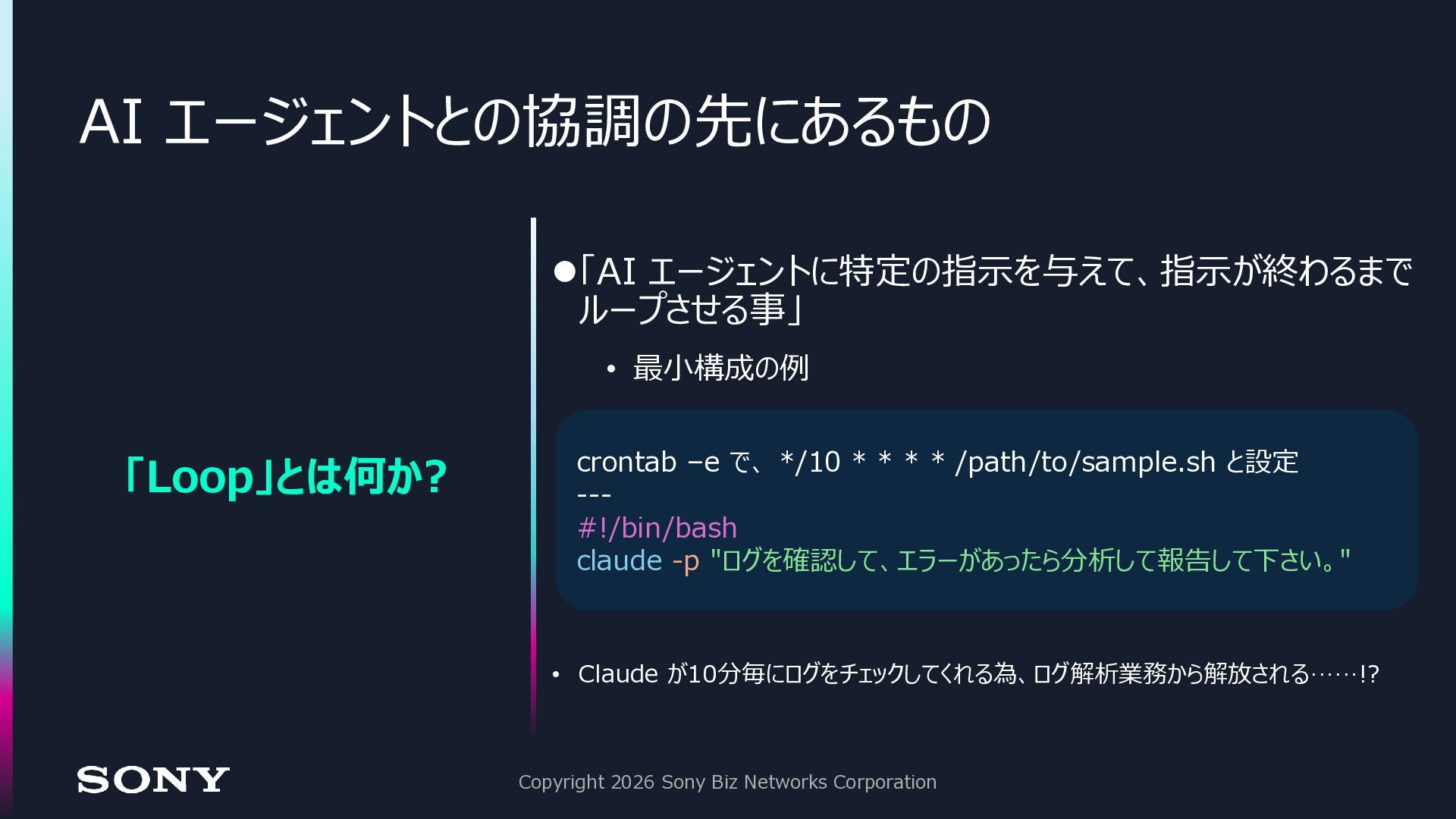 AI エージェントとの協調の先にあるもの

「Loop」とは何か？

●「AI エージェントに特定の指示を与えて、指示が終わるまでループさせる事」

• 最小構成の例

crontab –e で、*/10 * * * * /path/to/sample.sh と設定
---
#!/bin/bash
claude -p "ログを確認して、エラーがあったら分析して報告して下さい。"

• Claude が10分毎にログをチェックしてくれる為、ログ解析業務から解放される……!?

SONY

Copyright 2026 Sony Biz Networks Corporation